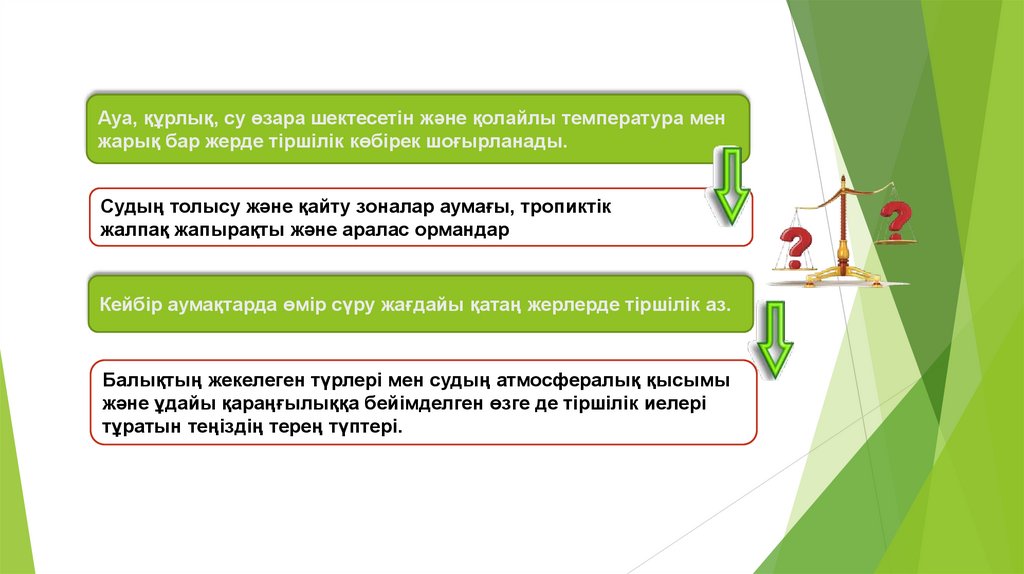 Ауа, құрлық, су өзара шектесетін және қолайлы температура мен жарық бар жерде тіршілік көбірек шоғырланады.

Судың толысу және қайту зоналар аумағы, тропиктік жалпақ жапырақты және аралас ормандар

Кейбір аумақтарда өмір сүру жағдайы қатаң жерлерде тіршілік аз.

Балықтың жекелеген түрлері мен судың атмосфералық қысымы және ұдайы қараңғылыққа бейімделген өзге де тіршілік иелері тұратын теңіздің терең түптері.